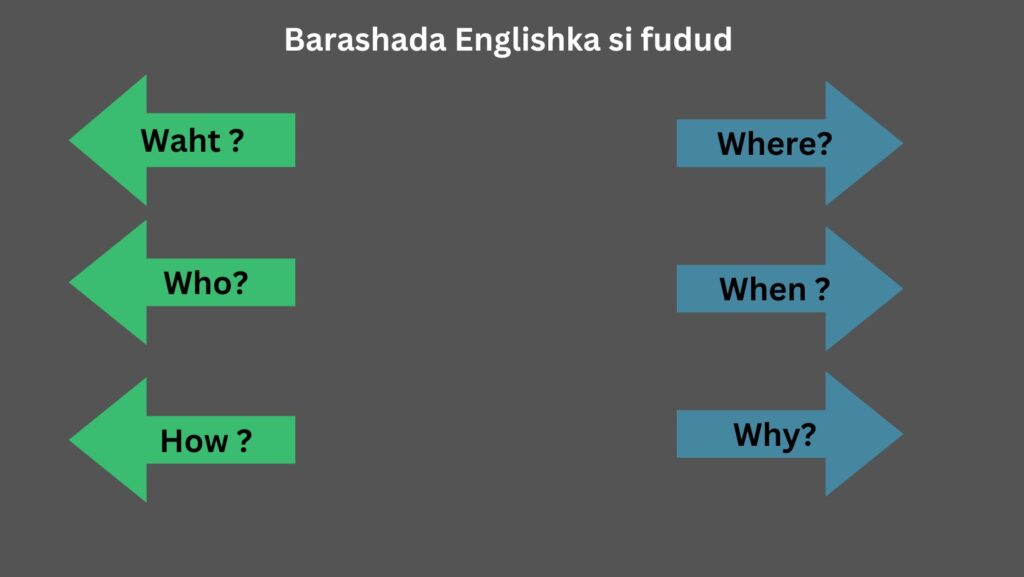 Barashada Englishka si fudud

Waht ?

Who?

How ?

Where?

When ?

Why?